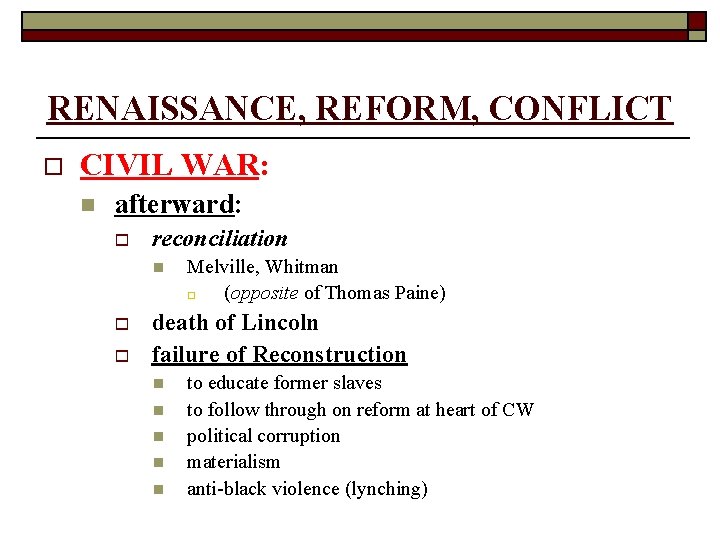 RENAISSANCE, REFORM, CONFLICT

CIVIL WAR:

afterward:

reconciliation

Melville, Whitman

(opposite of Thomas Paine)

death of Lincoln

failure of Reconstruction

to educate former slaves

to follow through on reform at heart of CW

political corruption

materialism

anti-black violence (lynching)